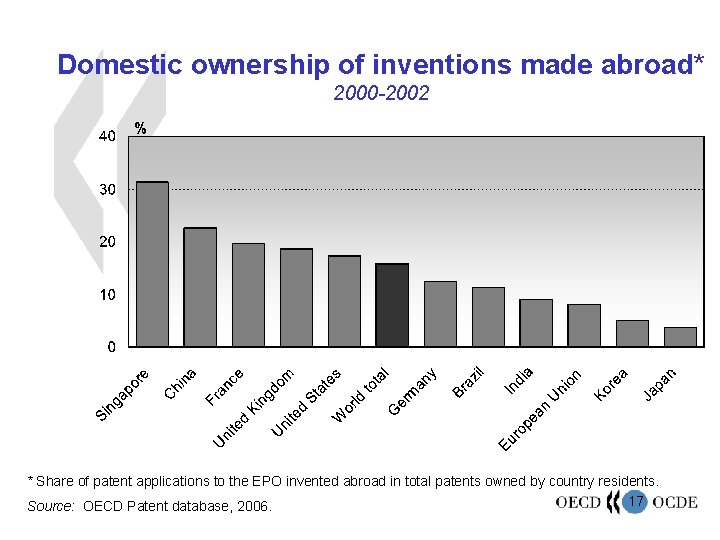 Domestic ownership of inventions made abroad*
2000-2002

%
40
30
20
10
0

Singapore
China
France
United Kingdom
United States
World total
Germany
Brazil
India
European Union
Korea
Japan

* Share of patent applications to the EPO invented abroad in total patents owned by country residents.
Source: OECD Patent database, 2006.

OECD 17 OCDE